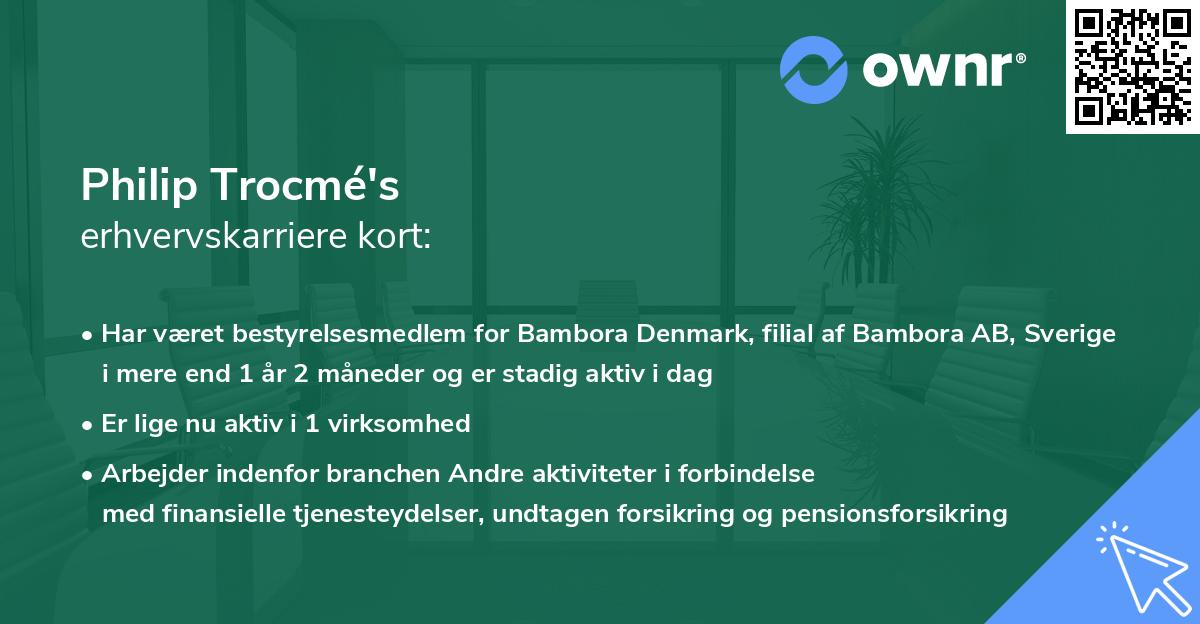 ownr®

Philip Trocmé's
erhvervskarriere kort:

• Har været bestyrelsesmedlem for Bambora Denmark, filial af Bambora AB, Sverige i mere end 1 år 2 måneder og er stadig aktiv i dag

• Er lige nu aktiv i 1 virksomhed

• Arbejder indenfor branchen Andre aktiviteter i forbindelse med finansielle tjenesteydelser, undtagen forsikring og pensionsforsikring